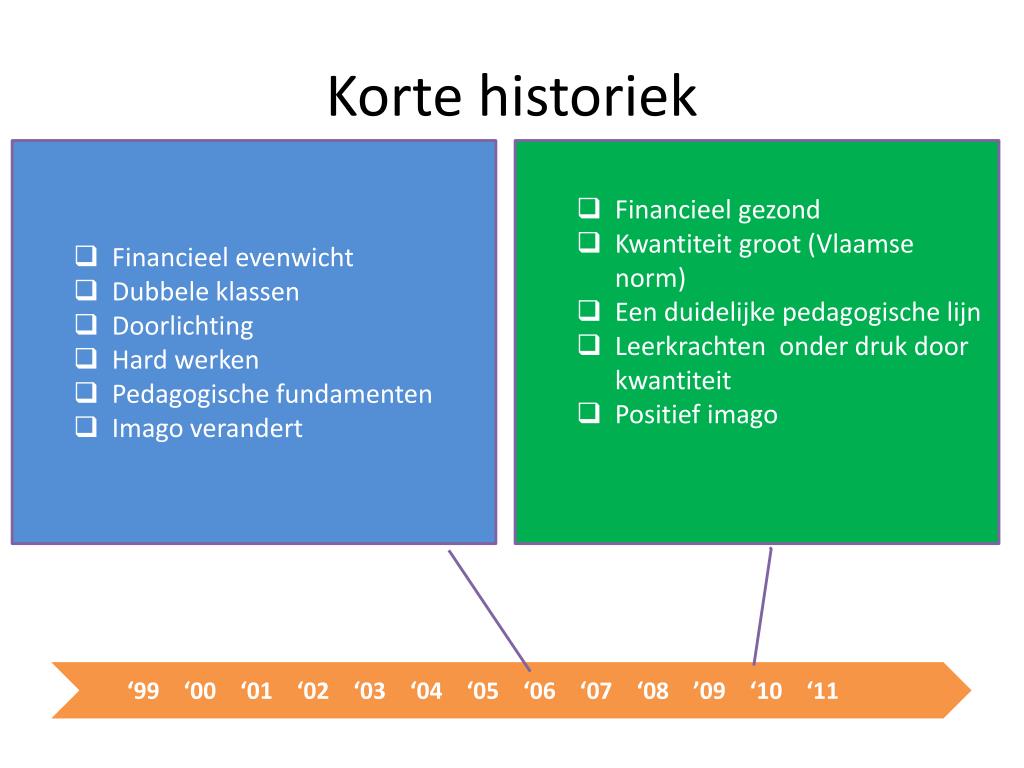 Korte historiek

❑ Financieel evenwicht
❑ Dubbele klassen
❑ Doorlichting
❑ Hard werken
❑ Pedagogische fundamenten
❑ Imago verandert

❑ Financieel gezond
❑ Kwantiteit groot (Vlaamse norm)
❑ Een duidelijke pedagogische lijn
❑ Leerkrachten onder druk door kwantiteit
❑ Positief imago

‘99 ‘00 ‘01 ‘02 ‘03 ‘04 ‘05 ‘06 ‘07 ‘08 ’09 ‘10 ‘11